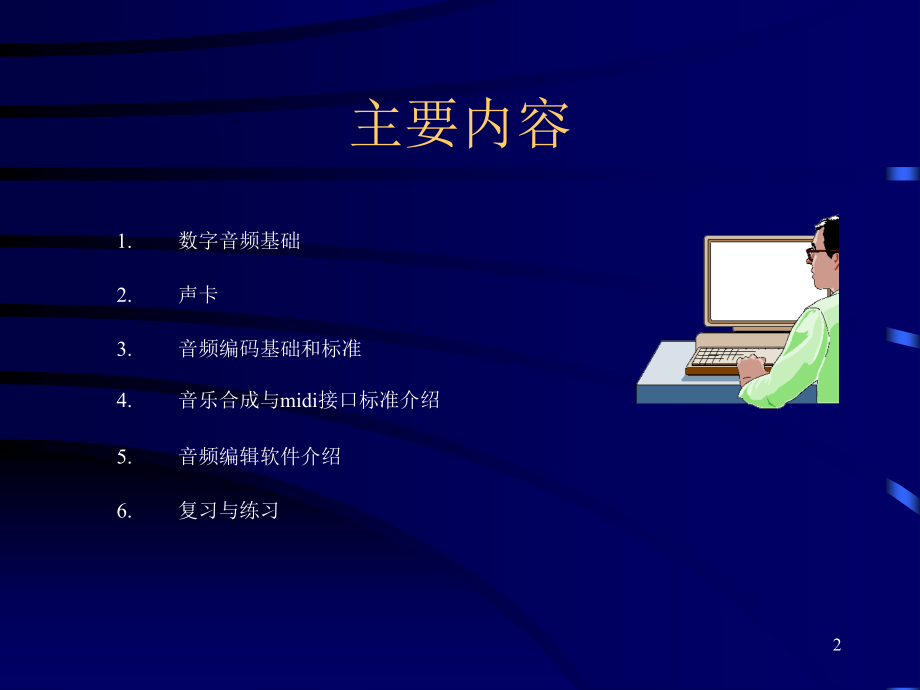 主要内容

1. 数字音频基础

2. 声卡

3. 音频编码基础和标准

4. 音乐合成与midi接口标准介绍

5. 音频编辑软件介绍

6. 复习与练习

2